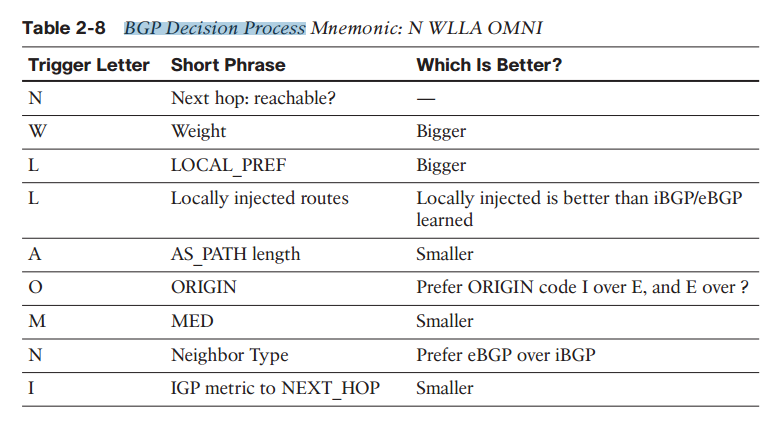 Table 2-8 BGP Decision Process Mnemonic: N WLLA OMNI

| Trigger Letter | Short Phrase | Which Is Better? |
|---|---|---|
| N | Next hop: reachable? | — |
| W | Weight | Bigger |
| L | LOCAL_PREF | Bigger |
| L | Locally injected routes | Locally injected is better than iBGP/eBGP learned |
| A | AS_PATH length | Smaller |
| O | ORIGIN | Prefer ORIGIN code I over E, and E over ? |
| M | MED | Smaller |
| N | Neighbor Type | Prefer eBGP over iBGP |
| I | IGP metric to NEXT_HOP | Smaller |